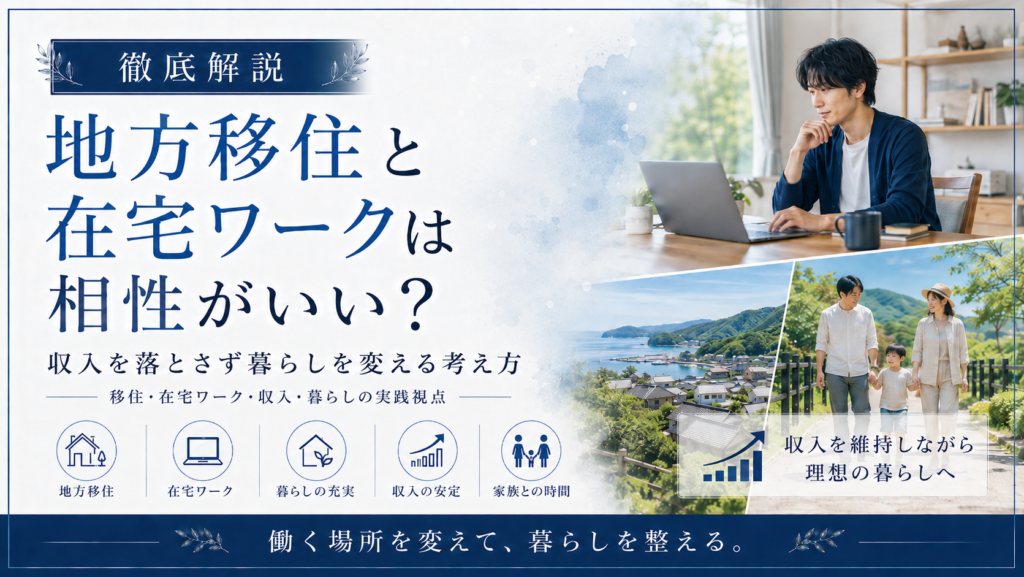 徹底解説

地方移住と在宅ワークは相性がいい？

収入を落とさず暮らしを変える考え方

移住・在宅ワーク・収入・暮らしの実践視点

地方移住

在宅ワーク

暮らしの充実

収入の安定

家族との時間

収入を維持しながら理想の暮らしへ

働く場所を変えて、暮らしを整える。